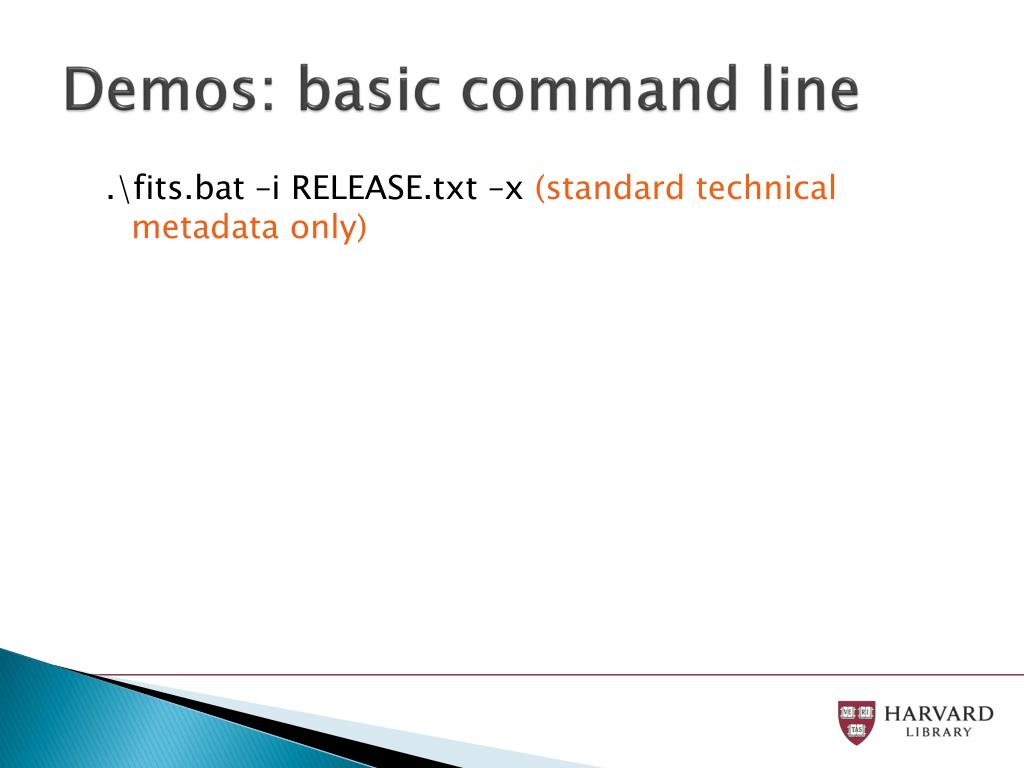 Demos: basic command line

.\fits.bat –i RELEASE.txt –x (standard technical metadata only)

VE RI TAS

HARVARD LIBRARY